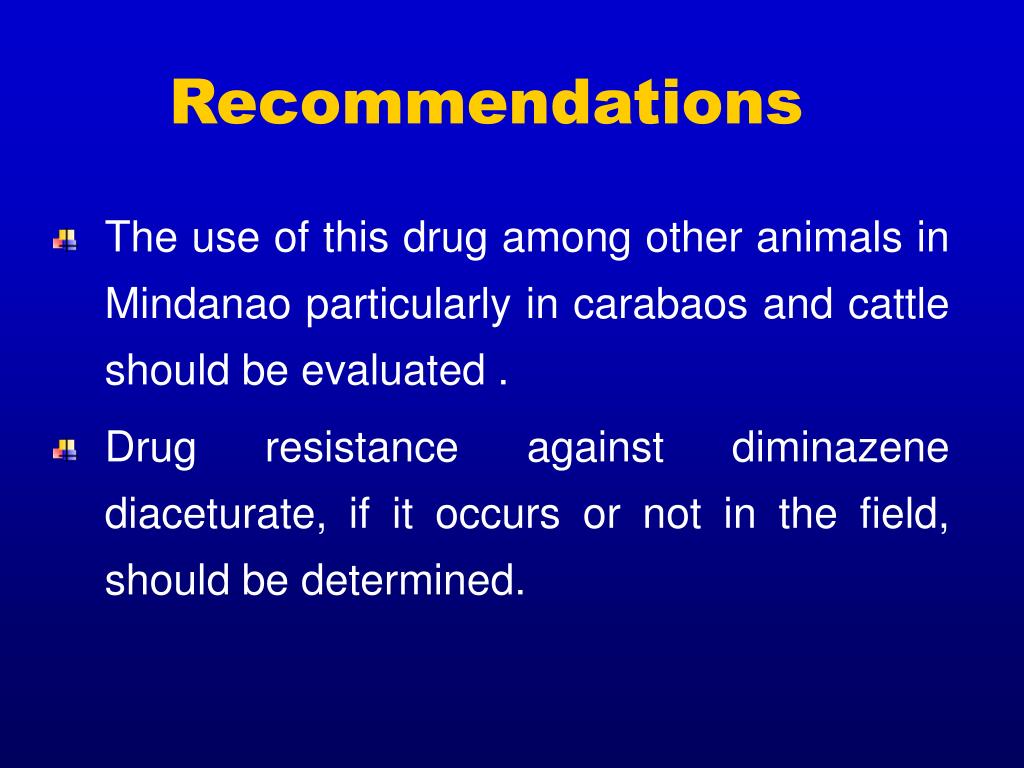 Recommendations

The use of this drug among other animals in Mindanao particularly in carabaos and cattle should be evaluated .

Drug resistance against diminazene diaceturate, if it occurs or not in the field, should be determined.